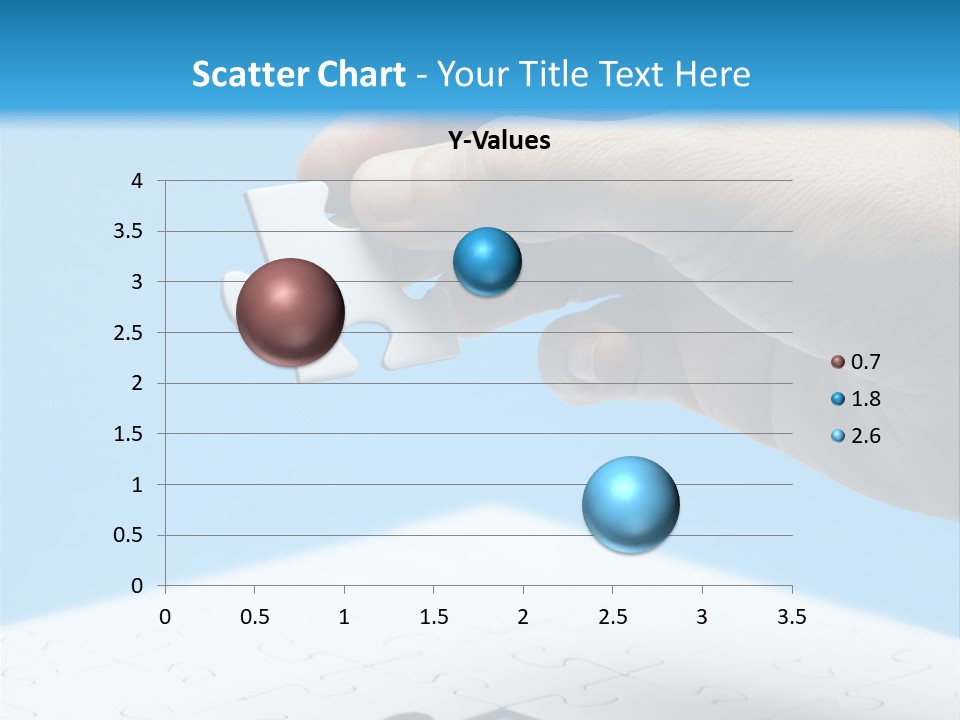 Scatter Chart - Your Title Text Here

Y-Values

4
3.5
3
2.5
2
1.5
1
0.5
0

0 0.5 1 1.5 2 2.5 3 3.5

0.7
1.8
2.6